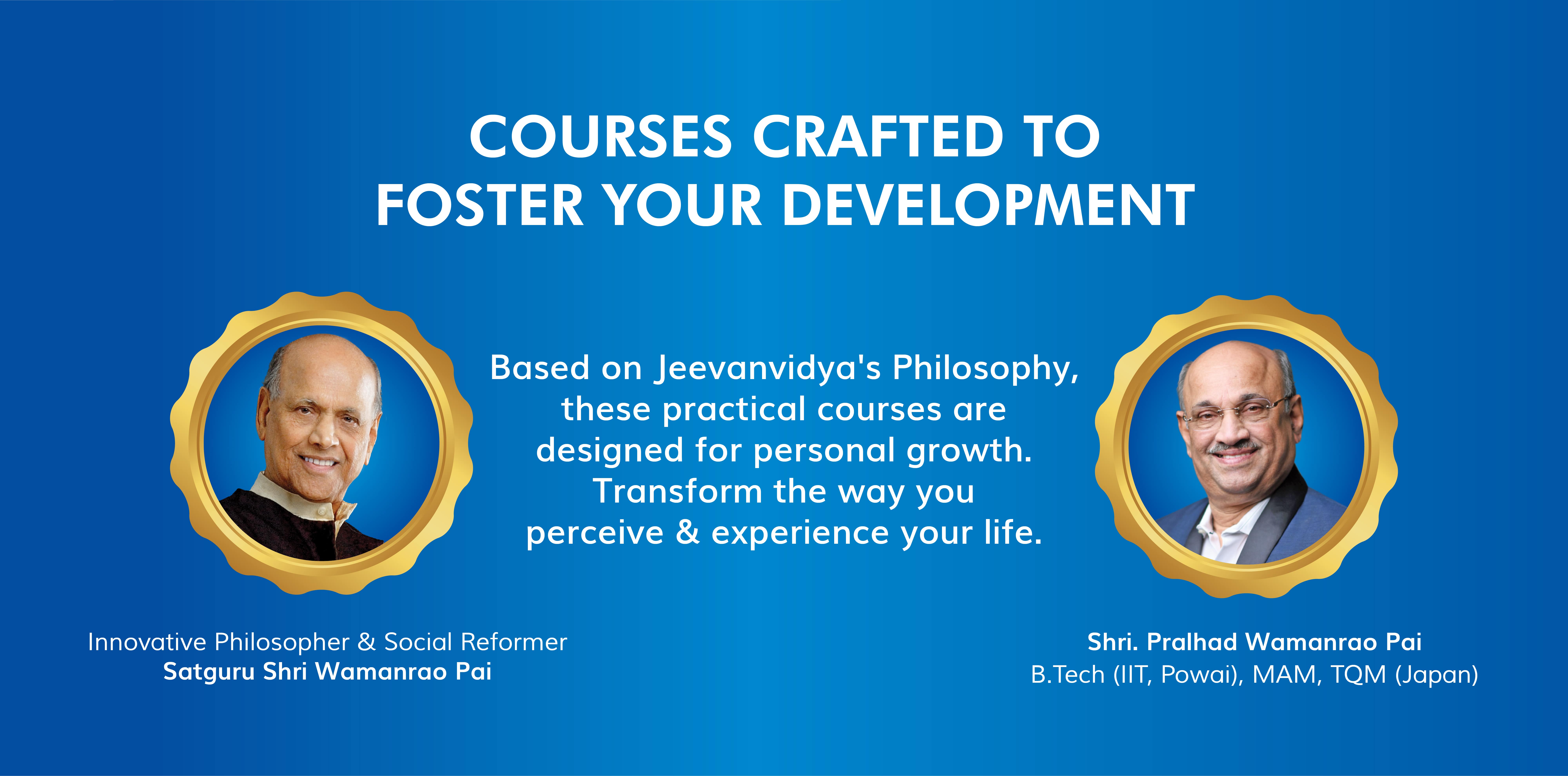 COURSES CRAFTED TO
FOSTER YOUR DEVELOPMENT

Based on Jeevanvidya's Philosophy, these practical courses are designed for personal growth. Transform the way you perceive & experience your life.

Innovative Philosopher & Social Reformer
Satguru Shri Wamanrao Pai

Shri. Pralhad Wamanrao Pai
B.Tech (IIT, Powai), MAM, TQM (Japan)